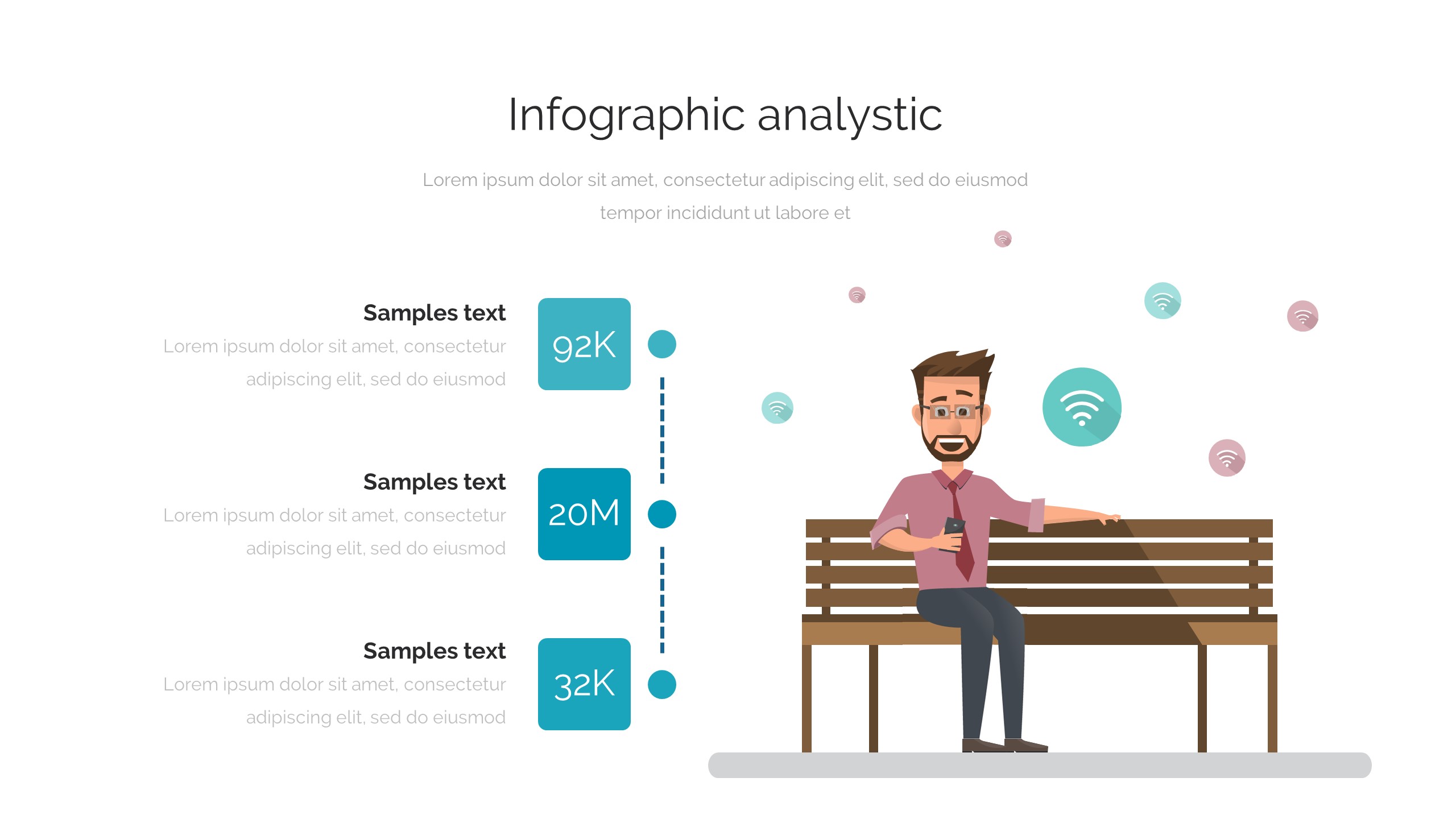 Infographic analystic

Lorem ipsum dolor sit amet, consectetur adipiscing elit, sed do eiusmod tempor incididunt ut labore et

Samples text
Lorem ipsum dolor sit amet, consectetur adipiscing elit, sed do eiusmod

92K

Samples text
Lorem ipsum dolor sit amet, consectetur adipiscing elit, sed do eiusmod

20M

Samples text
Lorem ipsum dolor sit amet, consectetur adipiscing elit, sed do eiusmod

32K